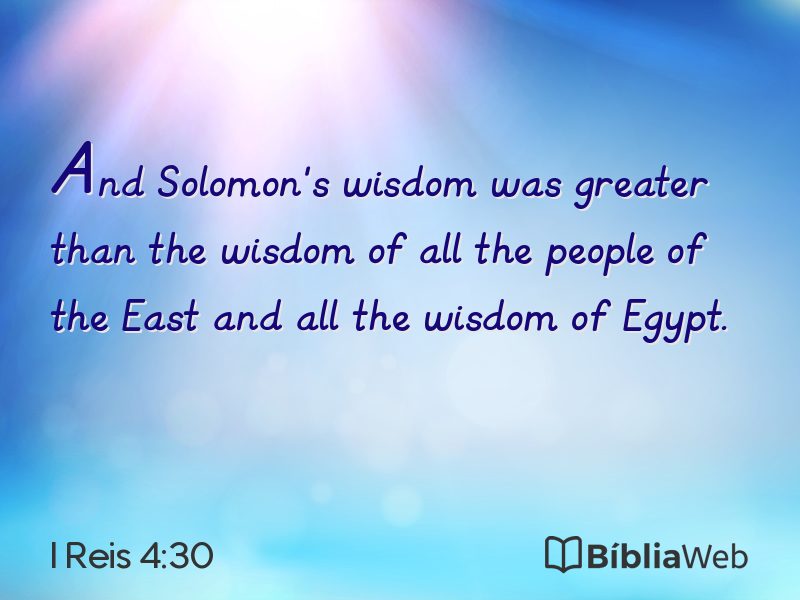 And Solomon's wisdom was greater than the wisdom of all the people of the East and all the wisdom of Egypt.

I Reis 4:30

BíbliaWeb